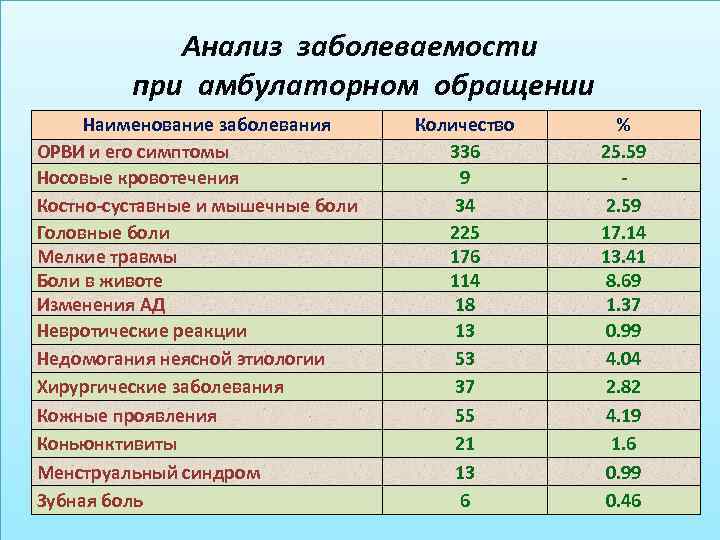 Анализ заболеваемости при амбулаторном обращении

| Наименование заболевания | Количество | % |
|---|---|---|
| ОРВИ и его симптомы | 336 | 25.59 |
| Носовые кровотечения | 9 | - |
| Костно-суставные и мышечные боли | 34 | 2.59 |
| Головные боли | 225 | 17.14 |
| Мелкие травмы | 176 | 13.41 |
| Боли в животе | 114 | 8.69 |
| Изменения АД | 18 | 1.37 |
| Невротические реакции | 13 | 0.99 |
| Недомогания неясной этиологии | 53 | 4.04 |
| Хирургические заболевания | 37 | 2.82 |
| Кожные проявления | 55 | 4.19 |
| Коньюнктивиты | 21 | 1.6 |
| Менструальный синдром | 13 | 0.99 |
| Зубная боль | 6 | 0.46 |